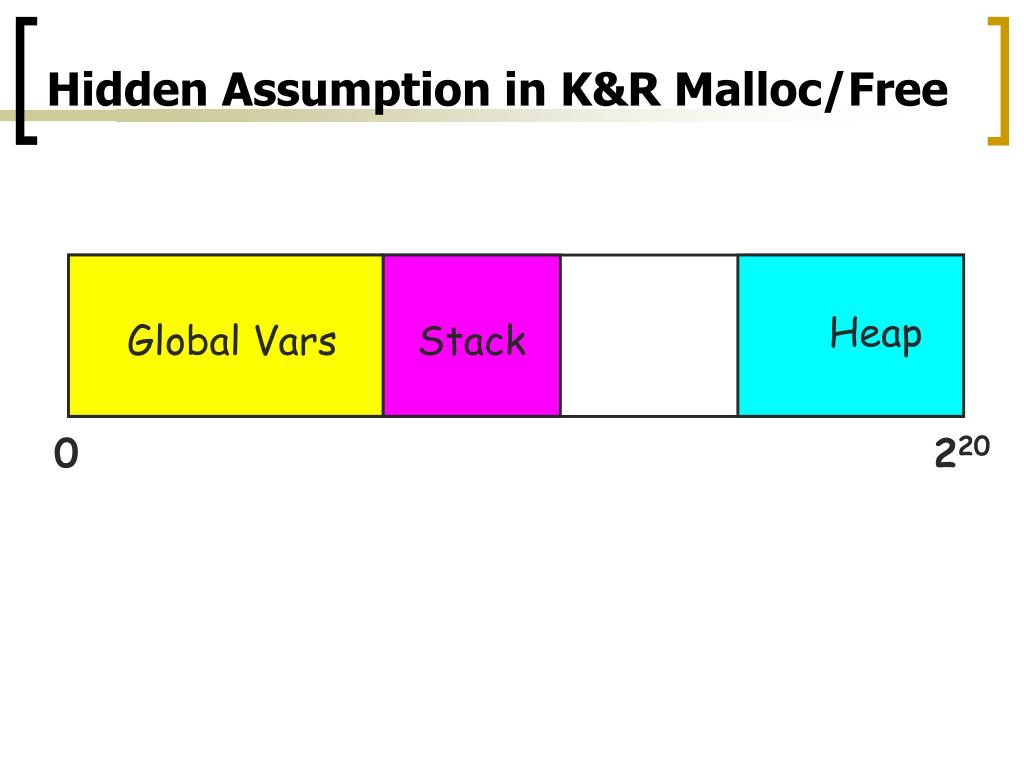 Hidden Assumption in K&R Malloc/Free

Global Vars

Stack

Heap

0

$2^{20}$